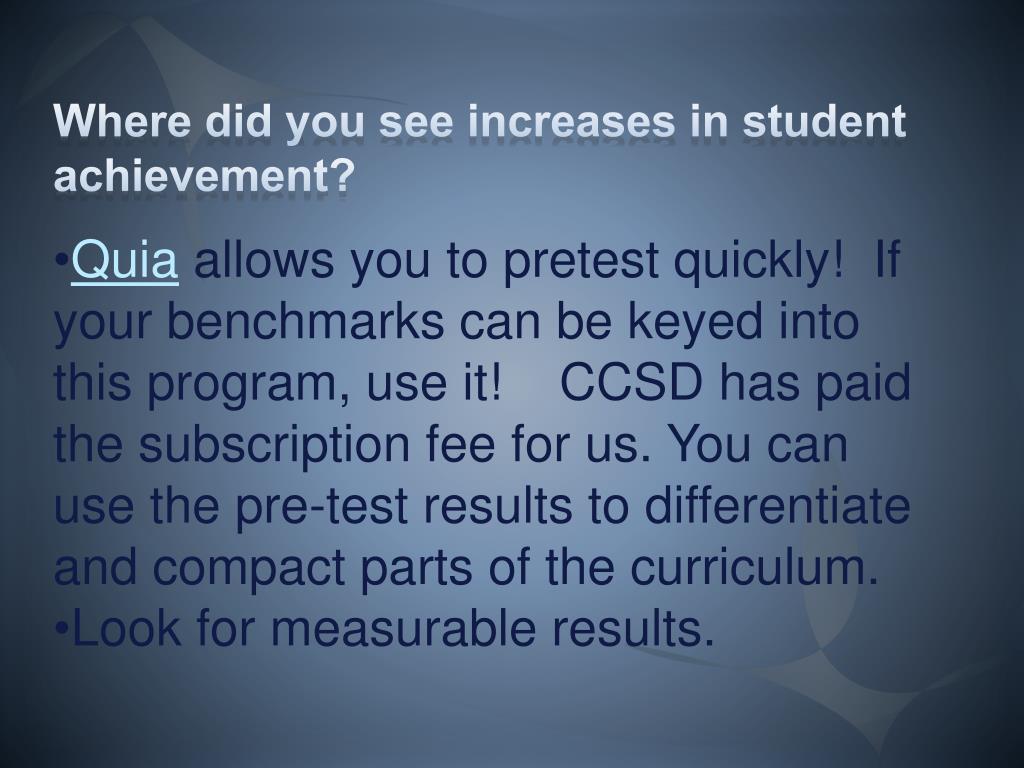 Where did you see increases in student achievement?

•Quia allows you to pretest quickly! If your benchmarks can be keyed into this program, use it! CCSD has paid the subscription fee for us. You can use the pre-test results to differentiate and compact parts of the curriculum.
•Look for measurable results.